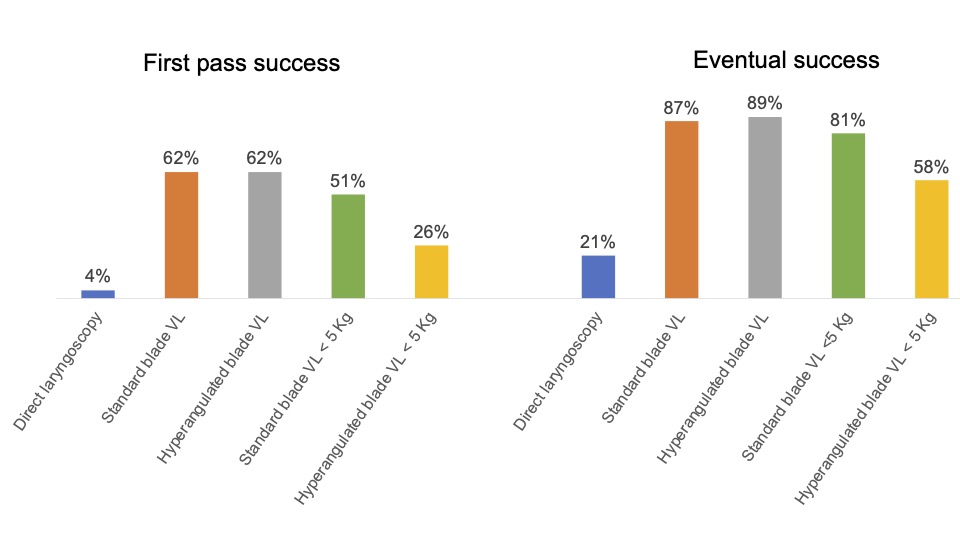 First pass success

4%
62%
62%
51%
26%

Direct laryngoscopy
Standard blade VL
Hyperangulated blade VL
Standard blade VL < 5 Kg
Hyperangulated blade VL < 5 Kg

Eventual success

21%
87%
89%
81%
58%

Direct laryngoscopy
Standard blade VL
Hyperangulated blade VL
Standard blade VL <5 Kg
Hyperangulated blade VL < 5 Kg